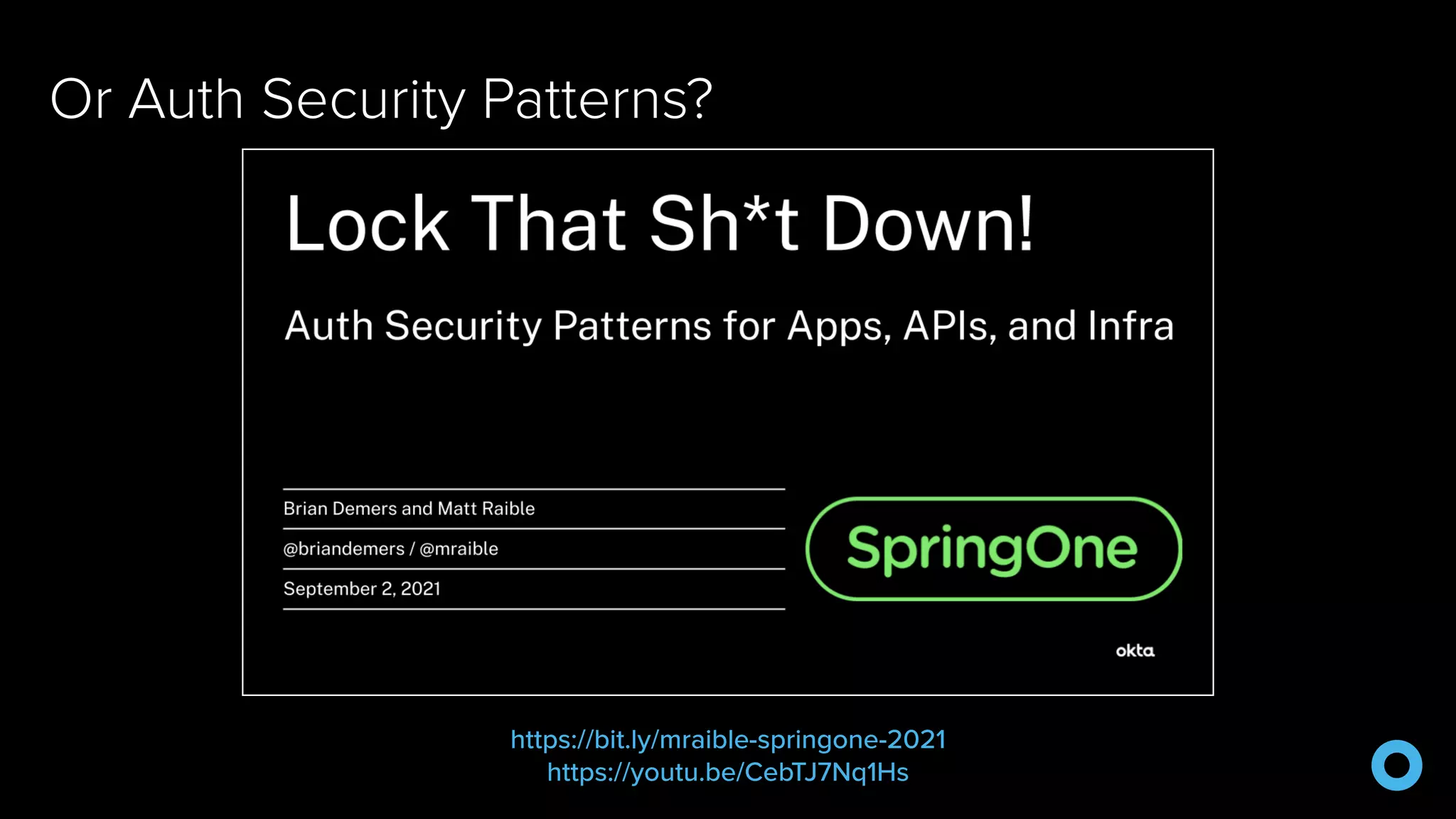 Or Auth Security Patterns?

Lock That Sh*t Down!

Auth Security Patterns for Apps, APIs, and Infra

Brian Demers and Matt Raible

@briandemers / @mraible

September 2, 2021

SpringOne

okta

https://bit.ly/mraible-springone-2021
https://youtu.be/CebTJ7Nq1Hs